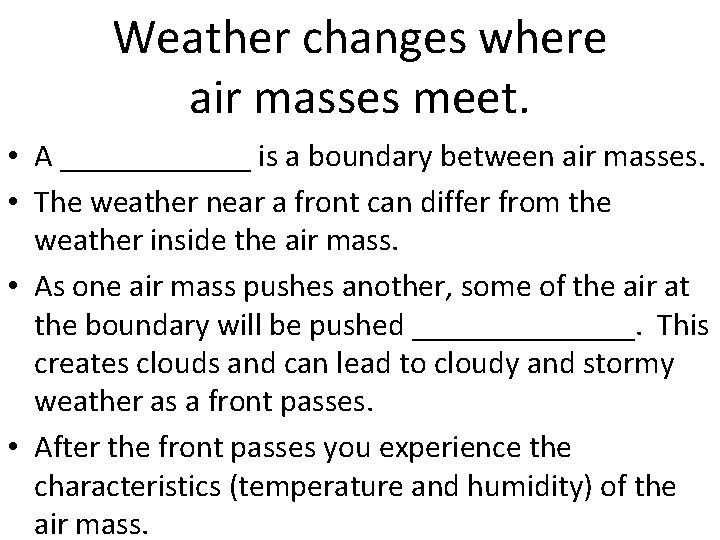 Weather changes where air masses meet.

• A ____________ is a boundary between air masses.
• The weather near a front can differ from the weather inside the air mass.
• As one air mass pushes another, some of the air at the boundary will be pushed ______________. This creates clouds and can lead to cloudy and stormy weather as a front passes.
• After the front passes you experience the characteristics (temperature and humidity) of the air mass.